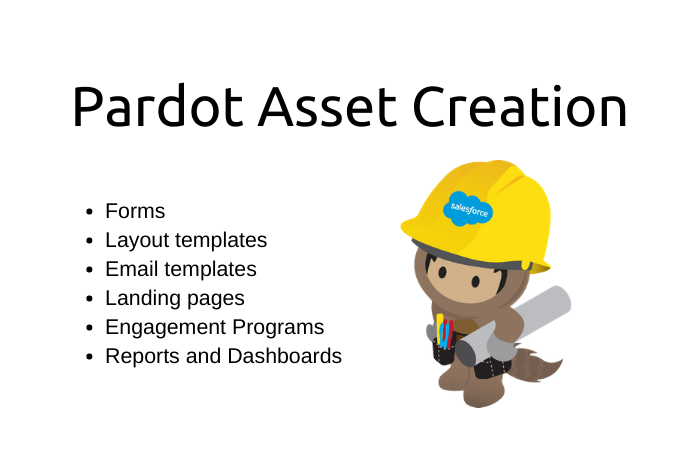 Pardot Asset Creation

- Forms
- Layout templates
- Email templates
- Landing pages
- Engagement Programs
- Reports and Dashboards

salesforce